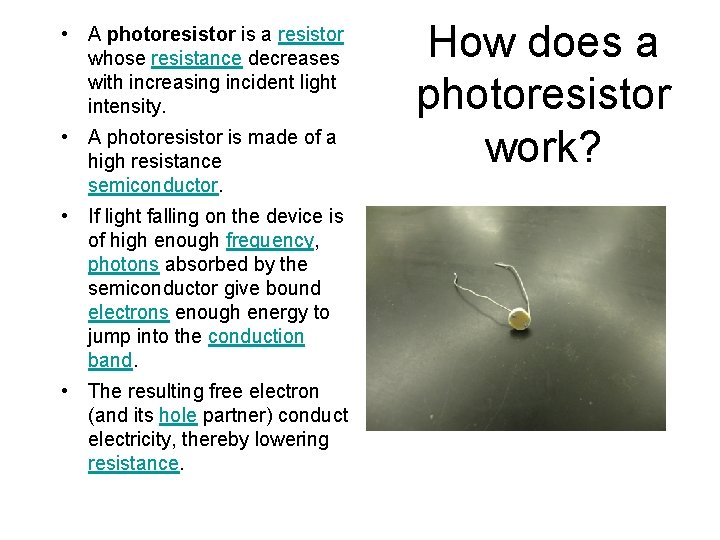 How does a photoresistor work?

• A photoresistor is a resistor whose resistance decreases with increasing incident light intensity.

• A photoresistor is made of a high resistance semiconductor.

• If light falling on the device is of high enough frequency, photons absorbed by the semiconductor give bound electrons enough energy to jump into the conduction band.

• The resulting free electron (and its hole partner) conduct electricity, thereby lowering resistance.